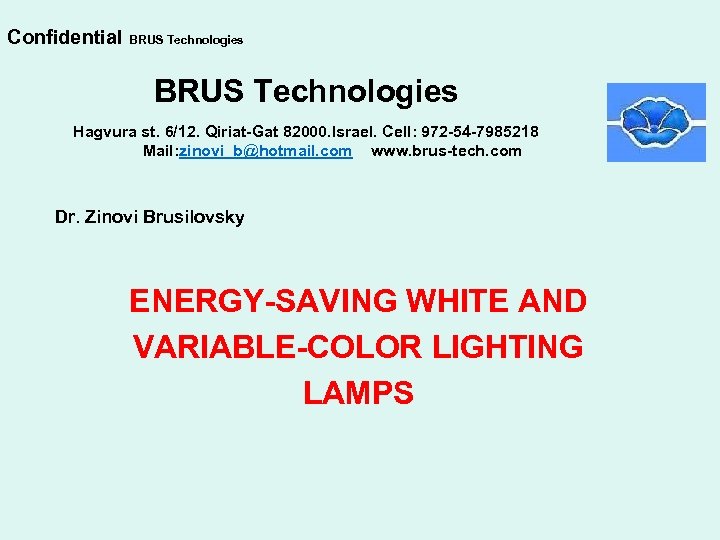 Confidential BRUS Technologies

BRUS Technologies

Hagvura st. 6/12. Qiriat-Gat 82000.Israel. Cell: 972-54-7985218
Mail:zinovi_b@hotmail.com www.brus-tech.com

Dr. Zinovi Brusilovsky

ENERGY-SAVING WHITE AND VARIABLE-COLOR LIGHTING LAMPS